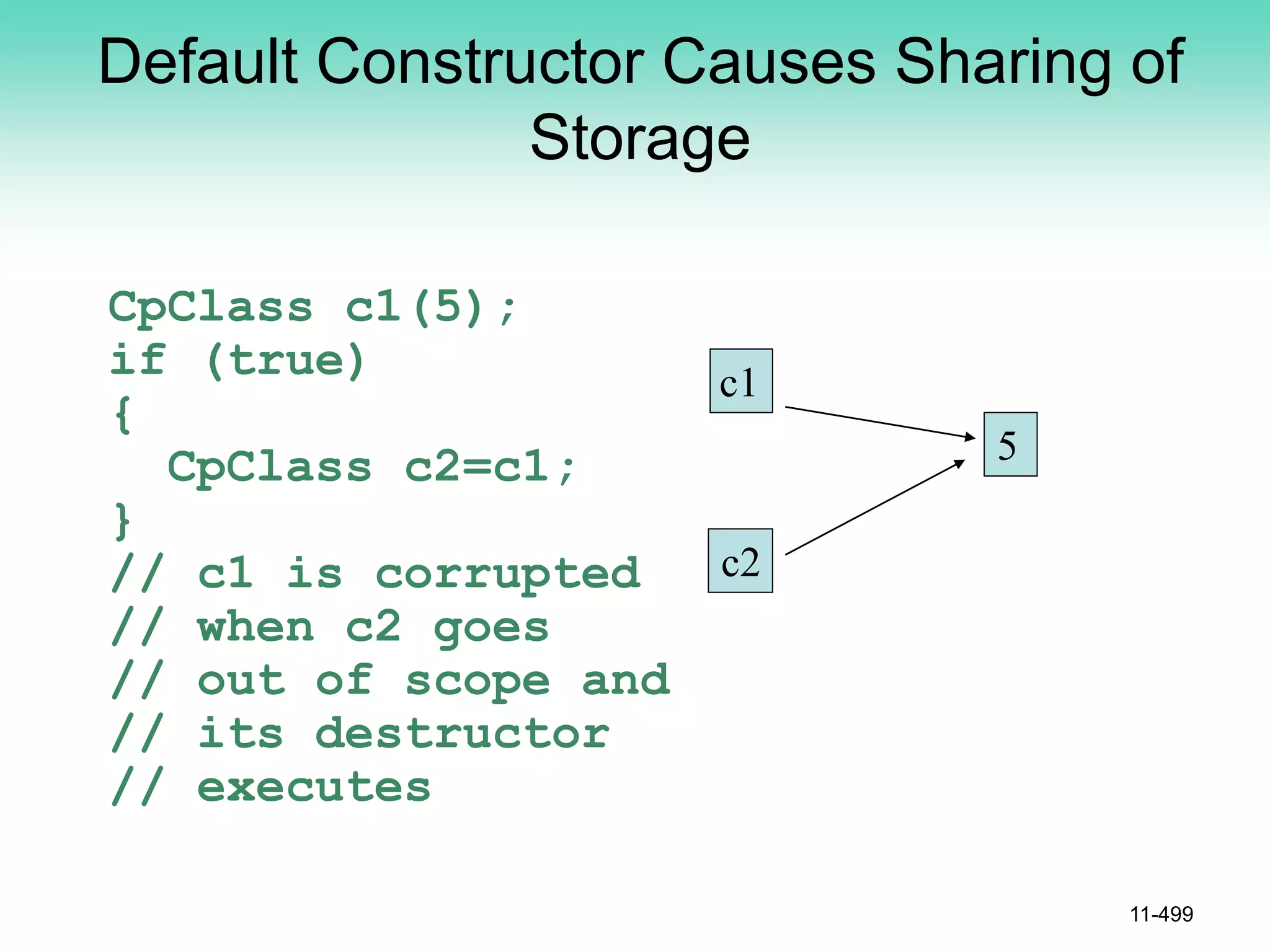 Default Constructor Causes Sharing of Storage

CpClass c1(5);
if (true)
{
  CpClass c2=c1;
}
// c1 is corrupted
// when c2 goes
// out of scope and
// its destructor
// executes

c1

5

c2

11-499